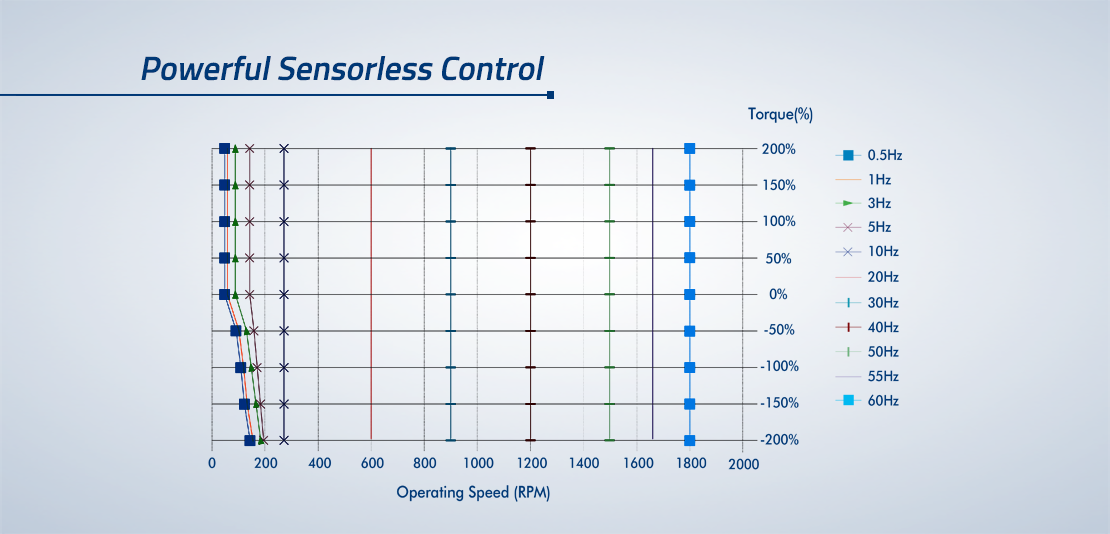 Powerful Sensorless Control

Torque(%)

200%
150%
100%
50%
0%
-50%
-100%
-150%
-200%

0 200 400 600 800 1000 1200 1400 1600 1800 2000

Operating Speed (RPM)

0.5Hz
1Hz
3Hz
5Hz
10Hz
20Hz
30Hz
40Hz
50Hz
55Hz
60Hz